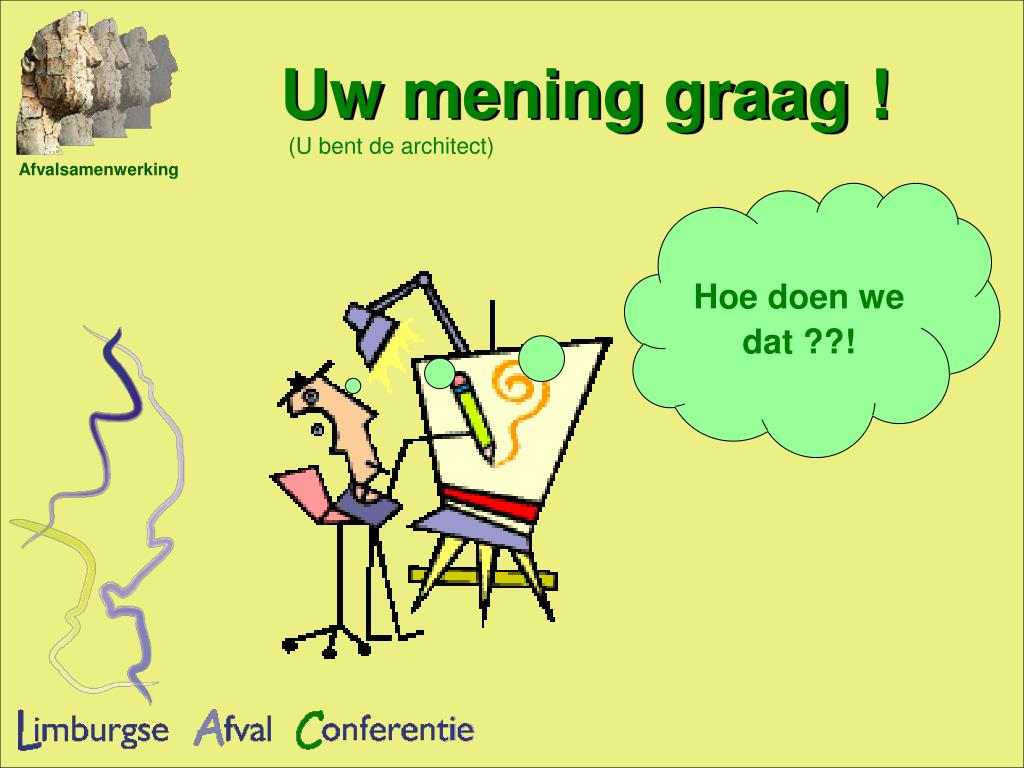 Afvalsamenwerking

Uw mening graag !
(U bent de architect)

Hoe doen we dat ??!

Limburgse Afval Conferentie